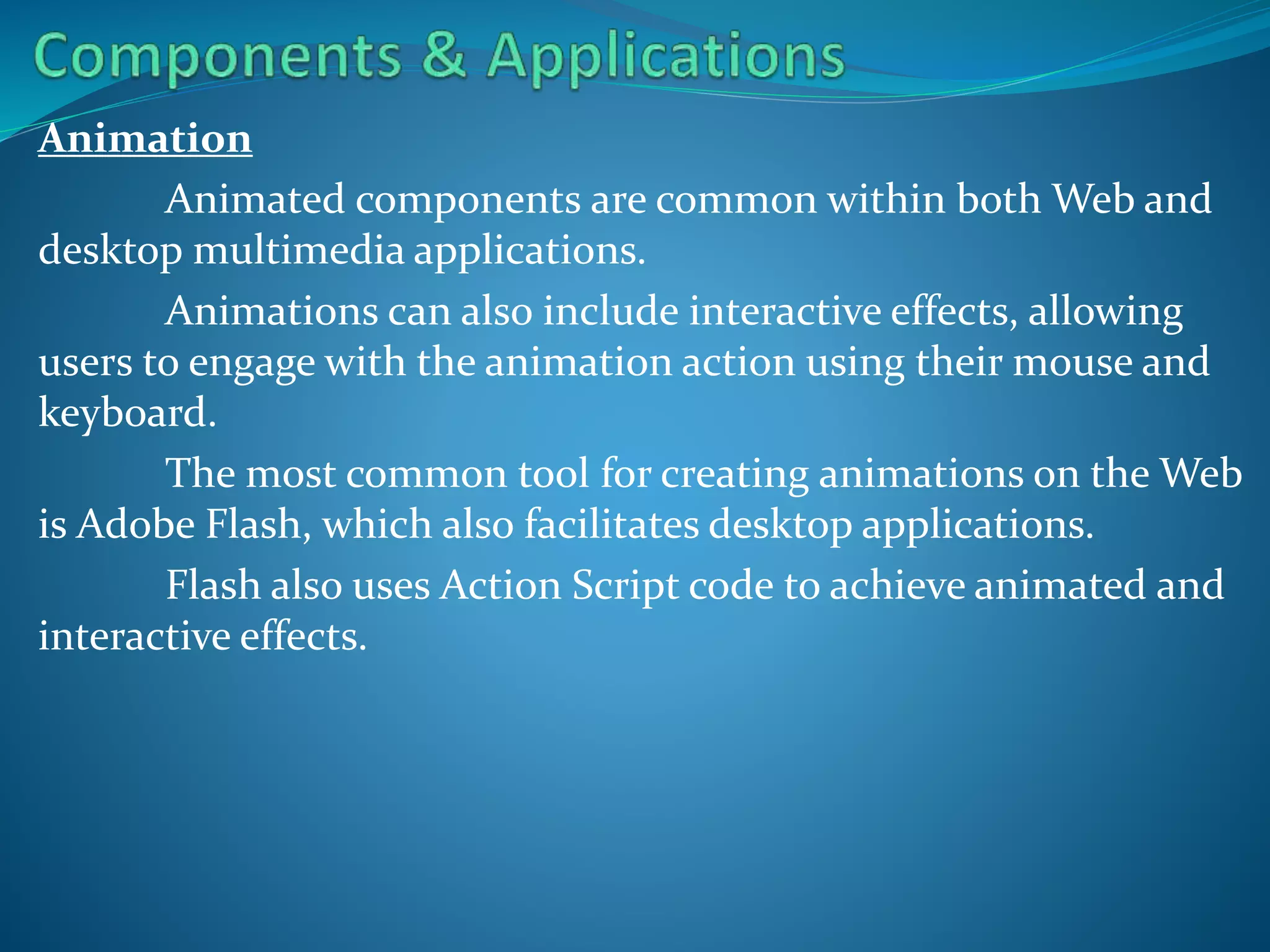 Components & Applications

Animation

Animated components are common within both Web and desktop multimedia applications.

Animations can also include interactive effects, allowing users to engage with the animation action using their mouse and keyboard.

The most common tool for creating animations on the Web is Adobe Flash, which also facilitates desktop applications.

Flash also uses Action Script code to achieve animated and interactive effects.